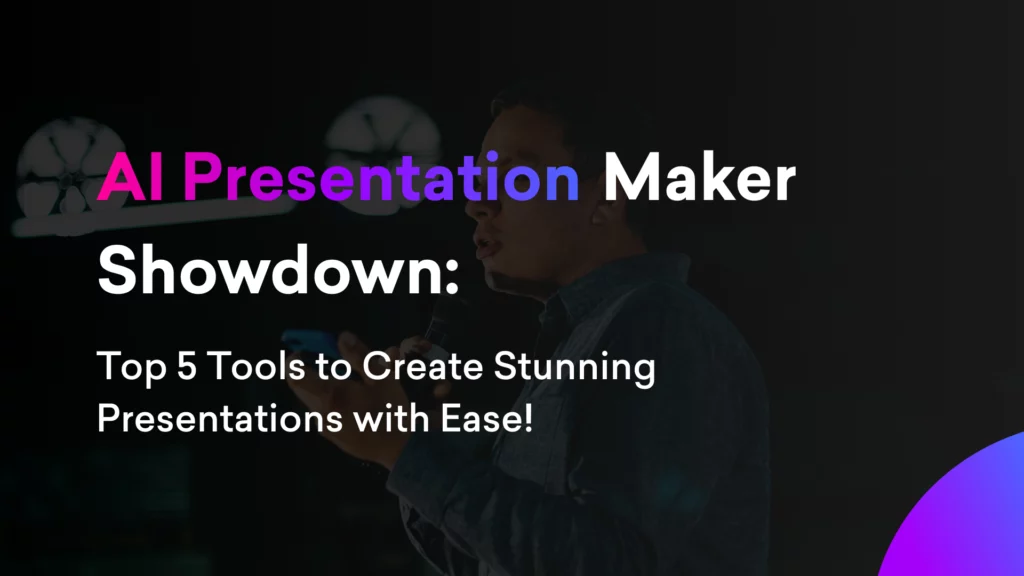 AI Presentation Maker Showdown:

Top 5 Tools to Create Stunning Presentations with Ease!